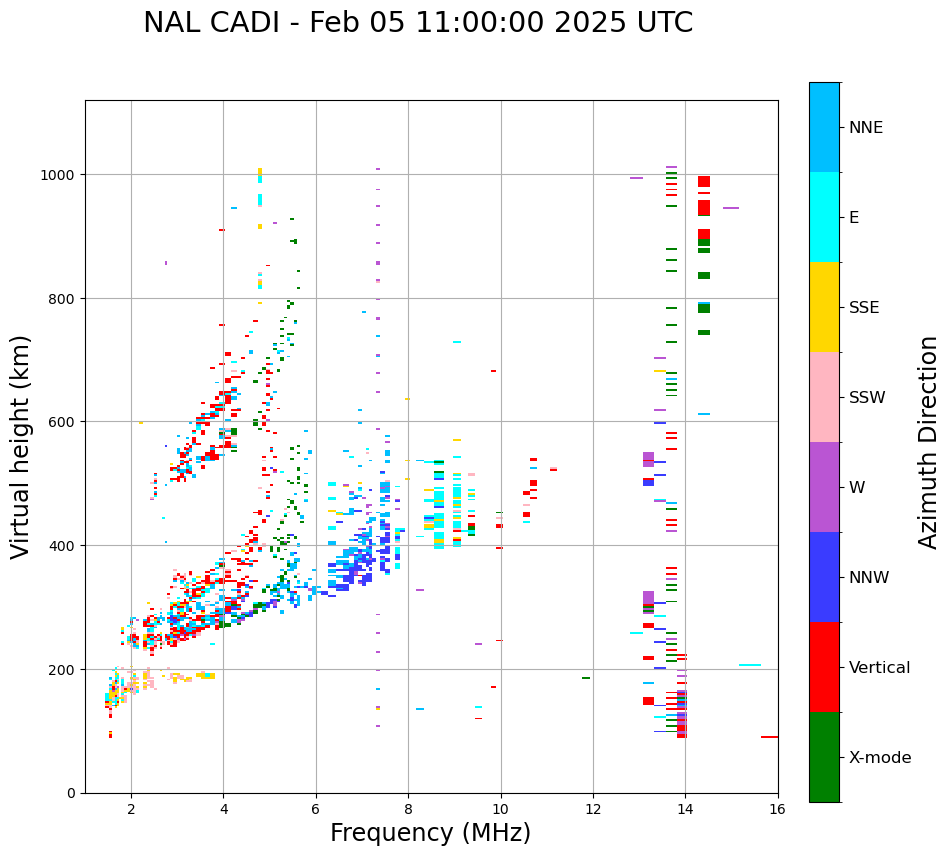 NAL CADI - Feb 05 11:00:00 2025 UTC

Virtual height (km)

1000
800
600
400
200
0

2
4
6
8
10
12
14
16

Frequency (MHz)

NNE
E
SSE
SSW
W
NNW
Vertical
X-mode

Azimuth Direction